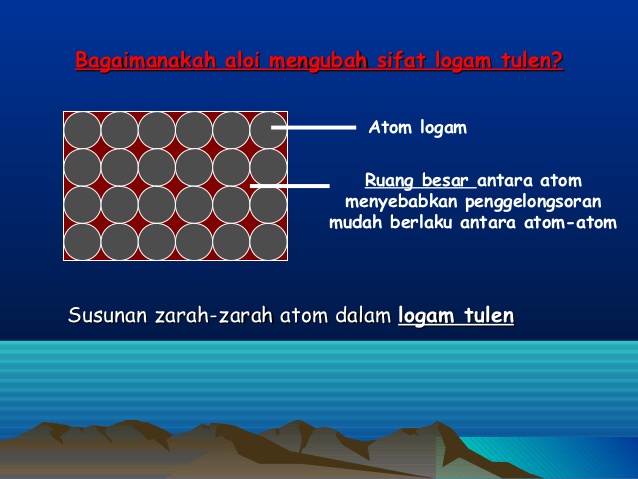 Bagaimanakah aloi mengubah sifat logam tulen?

Atom logam

Ruang besar antara atom menyebabkan penggelongsoran mudah berlaku antara atom-atom

Susunan zarah-zarah atom dalam logam tulen